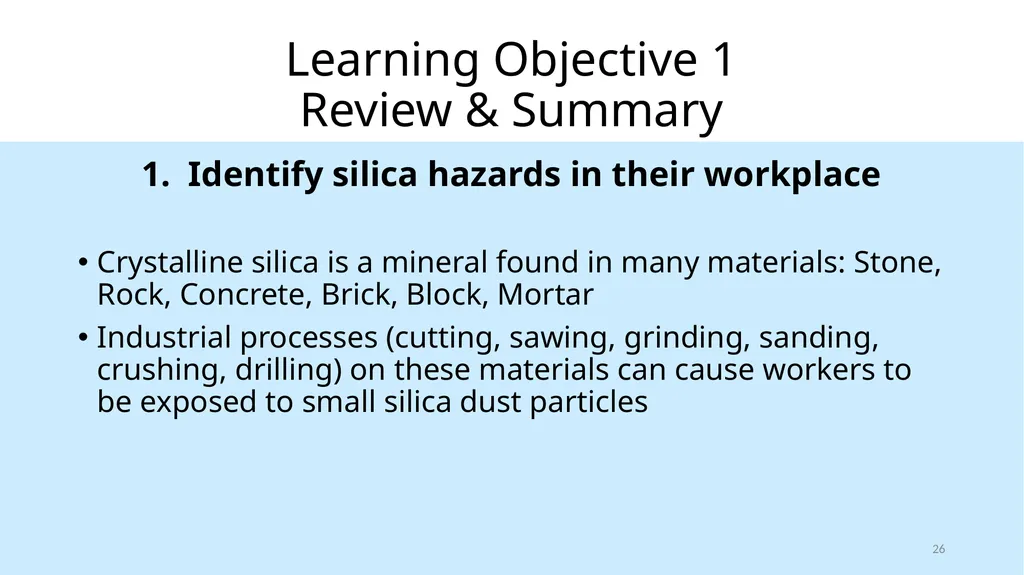 Learning Objective 1
Review & Summary

1. Identify silica hazards in their workplace

• Crystalline silica is a mineral found in many materials: Stone, Rock, Concrete, Brick, Block, Mortar

• Industrial processes (cutting, sawing, grinding, sanding, crushing, drilling) on these materials can cause workers to be exposed to small silica dust particles

26